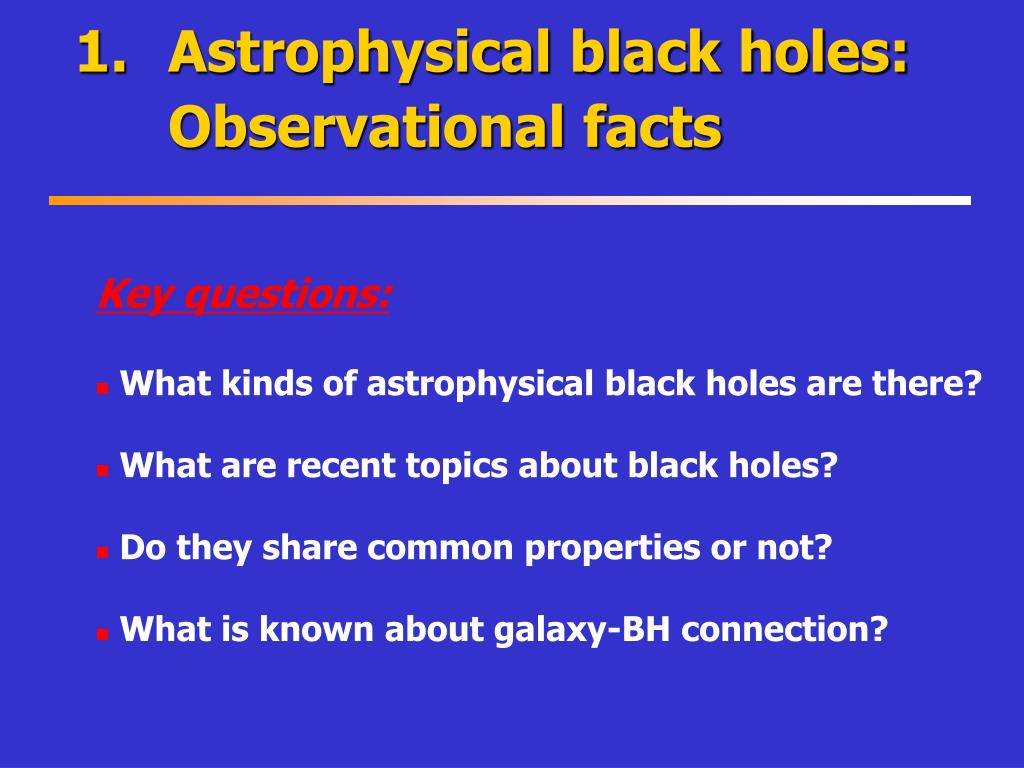 1. Astrophysical black holes: Observational facts

Key questions:

What kinds of astrophysical black holes are there?

What are recent topics about black holes?

Do they share common properties or not?

What is known about galaxy-BH connection?